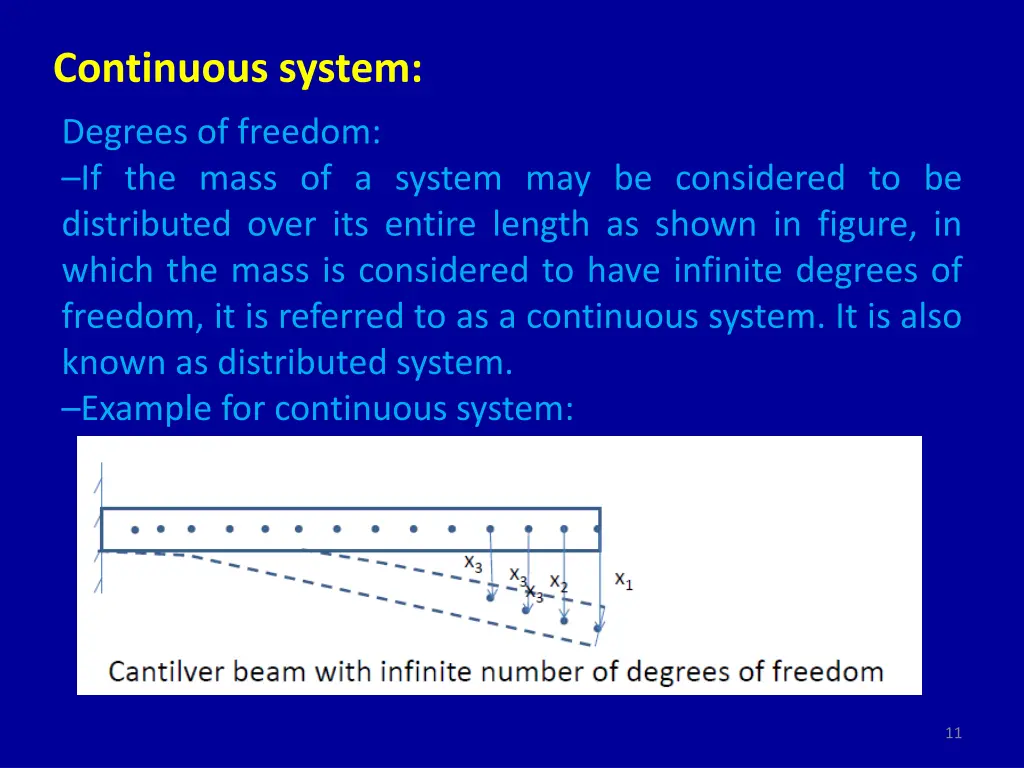 Continuous system:

Degrees of freedom:

–If the mass of a system may be considered to be distributed over its entire length as shown in figure, in which the mass is considered to have infinite degrees of freedom, it is referred to as a continuous system. It is also known as distributed system.

–Example for continuous system:

$x_3$ $x_3$ $x_3$ $x_2$ $x_1$

Cantilver beam with infinite number of degrees of freedom

11